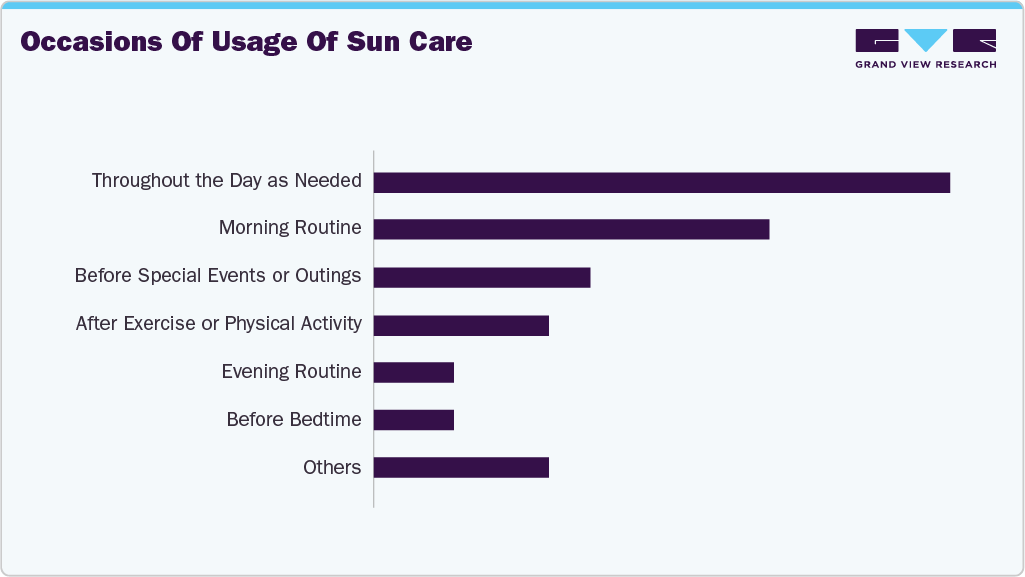 Occasions Of Usage Of Sun Care

GRAND VIEW RESEARCH

Throughout the Day as Needed
Morning Routine
Before Special Events or Outings
After Exercise or Physical Activity
Evening Routine
Before Bedtime
Others